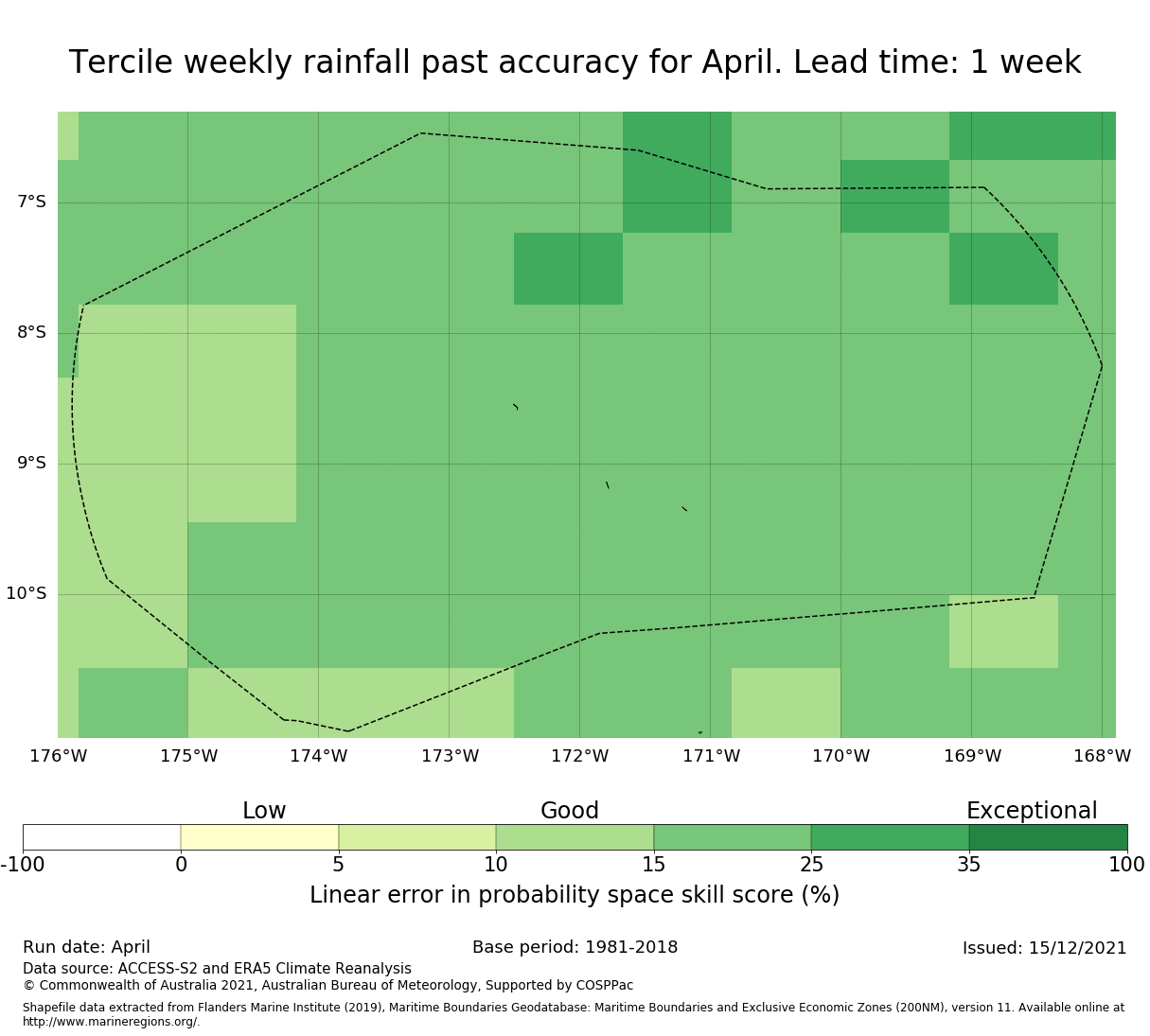 Tercile weekly rainfall past accuracy for April. Lead time: 1 week

7°S
8°S
9°S
10°S

176°W 175°W 174°W 173°W 172°W 171°W 170°W 169°W 168°W

Low Good Exceptional

-100 0 5 10 15 25 35 100

Linear error in probability space skill score (%)

Run date: April
Base period: 1981-2018
Issued: 15/12/2021
Data source: ACCESS-S2 and ERA5 Climate Reanalysis
© Commonwealth of Australia 2021, Australian Bureau of Meteorology, Supported by COSPPac

Shapefile data extracted from Flanders Marine Institute (2019), Maritime Boundaries Geodatabase: Maritime Boundaries and Exclusive Economic Zones (200NM), version 11. Available online at http://www.marineregions.org/.